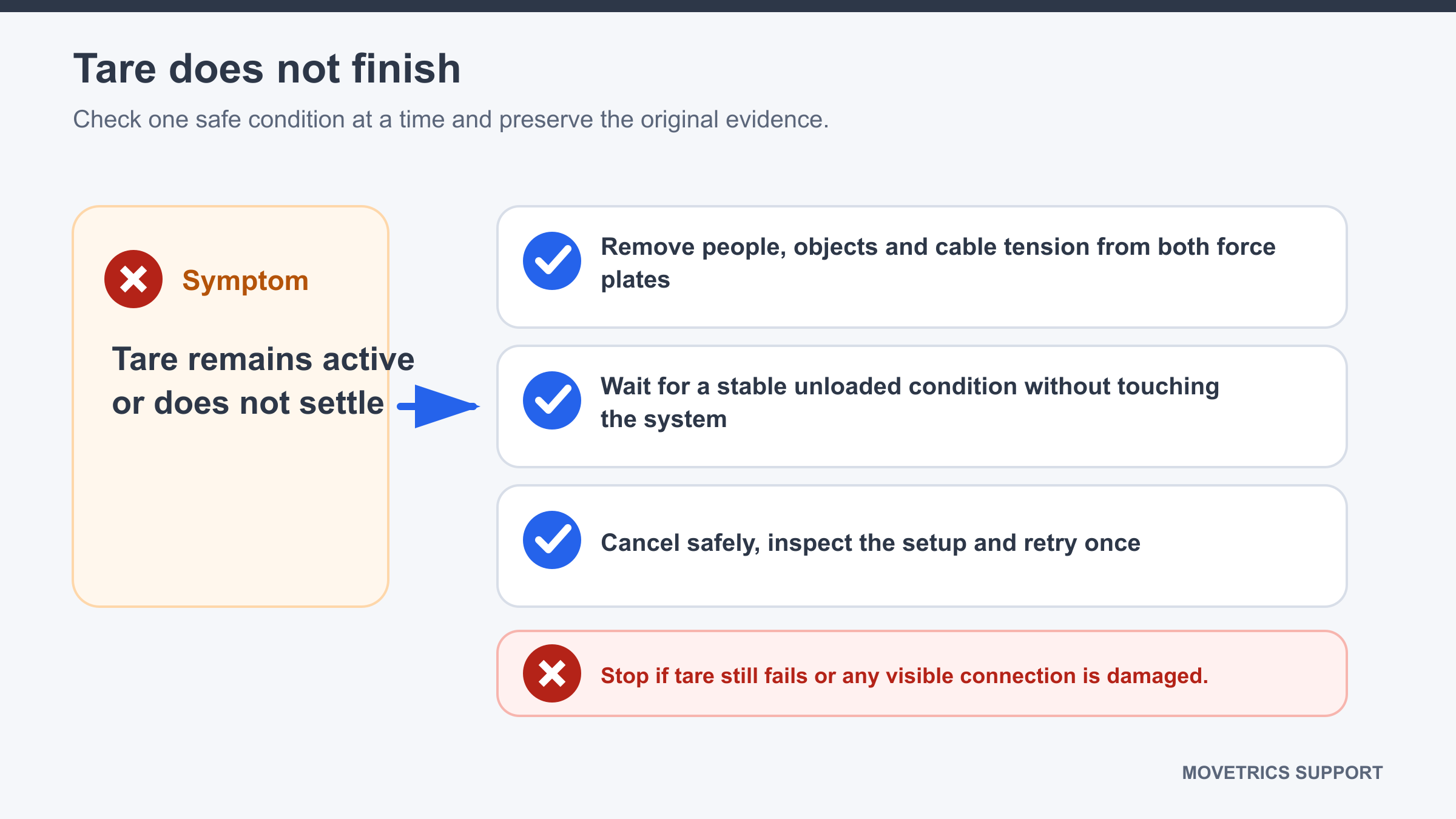 Tare does not finish

Check one safe condition at a time and preserve the original evidence.

Symptom

Tare remains active or does not settle

Remove people, objects and cable tension from both force plates

Wait for a stable unloaded condition without touching the system

Cancel safely, inspect the setup and retry once

Stop if tare still fails or any visible connection is damaged.

MOVETRICS SUPPORT